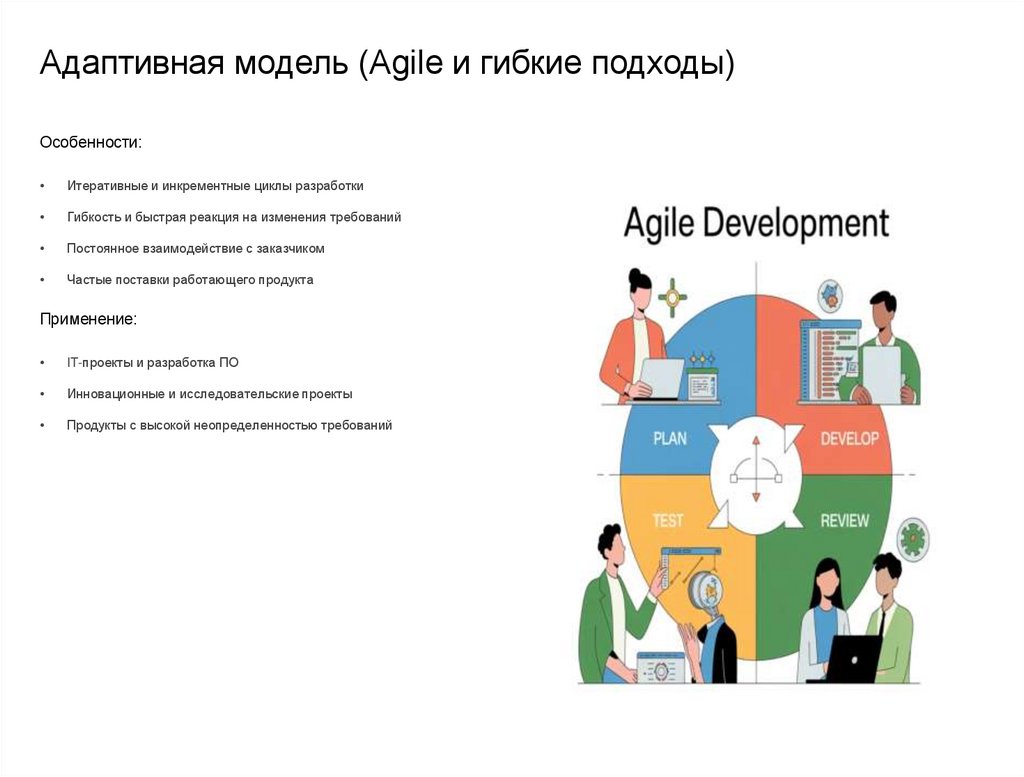 Адаптивная модель (Agile и гибкие подходы)

Особенности:

• Итеративные и инкрементные циклы разработки
• Гибкость и быстрая реакция на изменения требований
• Постоянное взаимодействие с заказчиком
• Частые поставки работающего продукта

Применение:

• IT-проекты и разработка ПО
• Инновационные и исследовательские проекты
• Продукты с высокой неопределенностью требований

Agile Development

PLAN
DEVELOP
TEST
REVIEW